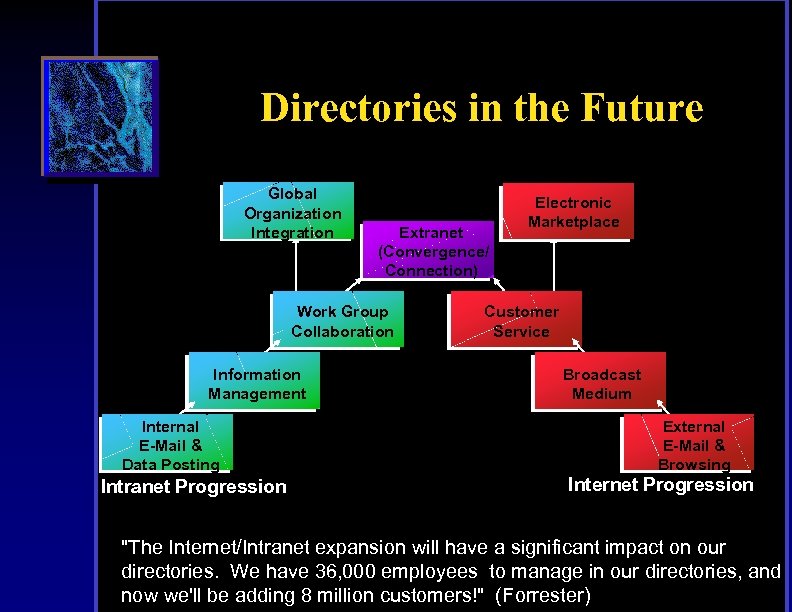 Directories in the Future

Global Organization Integration

Extranet (Convergence/ Connection)

Electronic Marketplace

Work Group Collaboration

Customer Service

Information Management

Broadcast Medium

Internal E-Mail & Data Posting

External E-Mail & Browsing

Intranet Progression

Internet Progression

"The Internet/Intranet expansion will have a significant impact on our directories. We have 36,000 employees to manage in our directories, and now we'll be adding 8 million customers!" (Forrester)